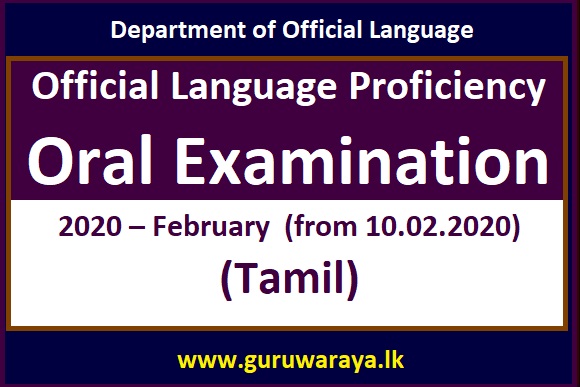 Department of Official Language

Official Language Proficiency

Oral Examination

2020 – February (from 10.02.2020)

(Tamil)

www.guruwaraya.lk